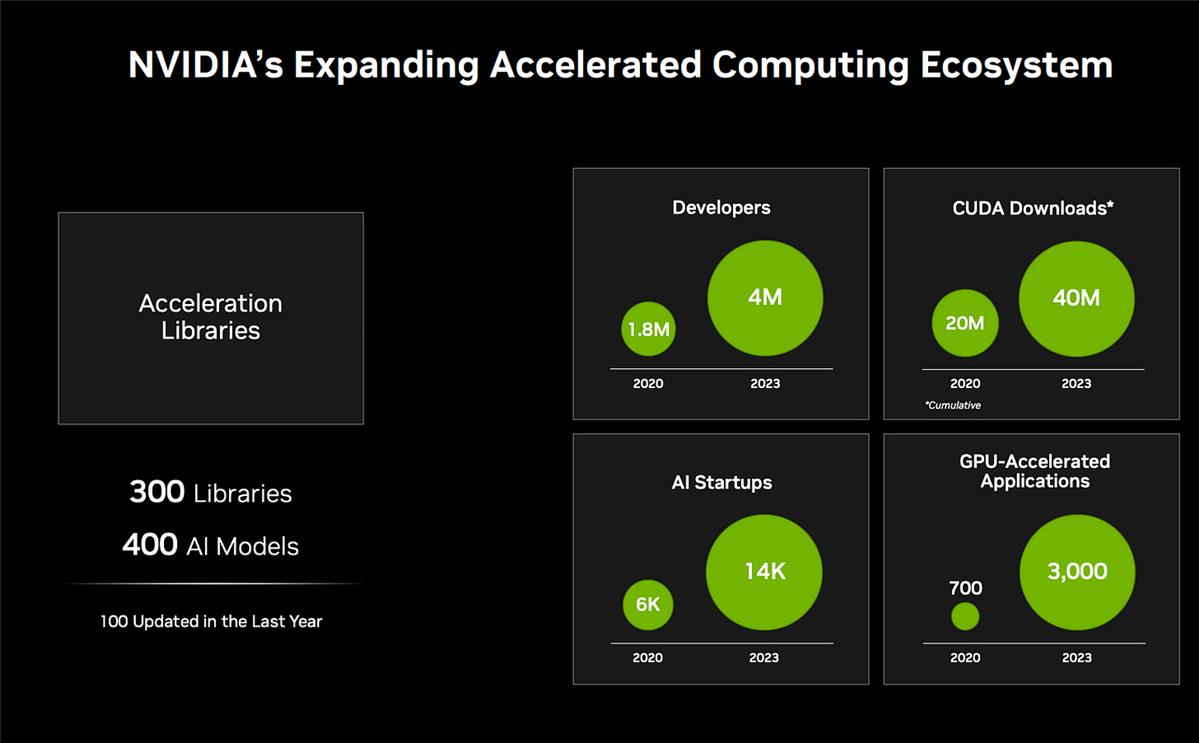 NVIDIA's Expanding Accelerated Computing Ecosystem

Acceleration Libraries

300 Libraries

400 AI Models

100 Updated in the Last Year

Developers

1.8M

4M

2020

2023

CUDA Downloads*

20M

40M

2020

2023

*Cumulative

AI Startups

6K

14K

2020

2023

GPU-Accelerated Applications

700

3,000

2020

2023